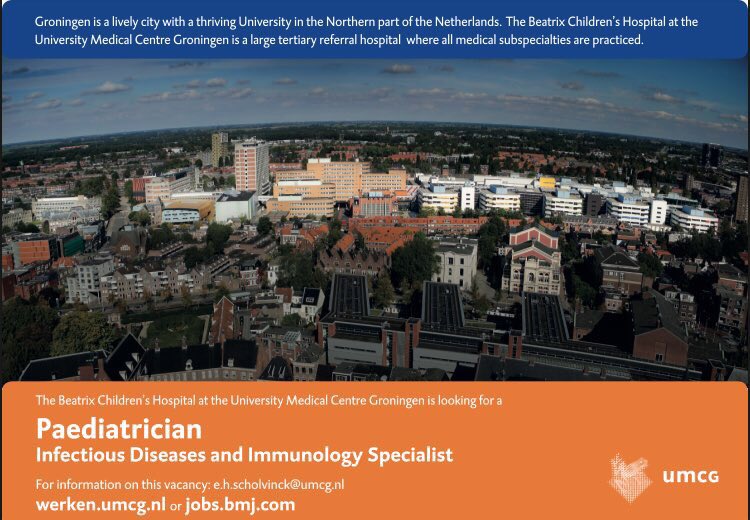 Groningen is a lively city with a thriving University in the Northern part of the Netherlands. The Beatrix Children's Hospital at the University Medical Centre Groningen is a large tertiary referral hospital where all medical subspecialties are practiced.

The Beatrix Children's Hospital at the University Medical Centre Groningen is looking for a

Paediatrician

Infectious Diseases and Immunology Specialist

For information on this vacancy: e.h.scholvinck@umcg.nl

werken.umcg.nl or jobs.bmj.com

umcg